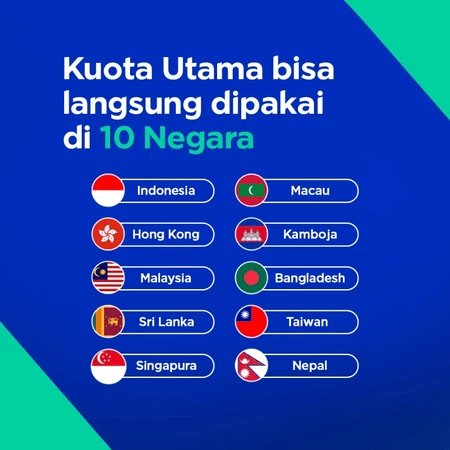 Kuota Utama bisa langsung dipakai di 10 Negara

Indonesia

Hong Kong

Malaysia

Sri Lanka

Singapura

Macau

Kamboja

Bangladesh

Taiwan

Nepal